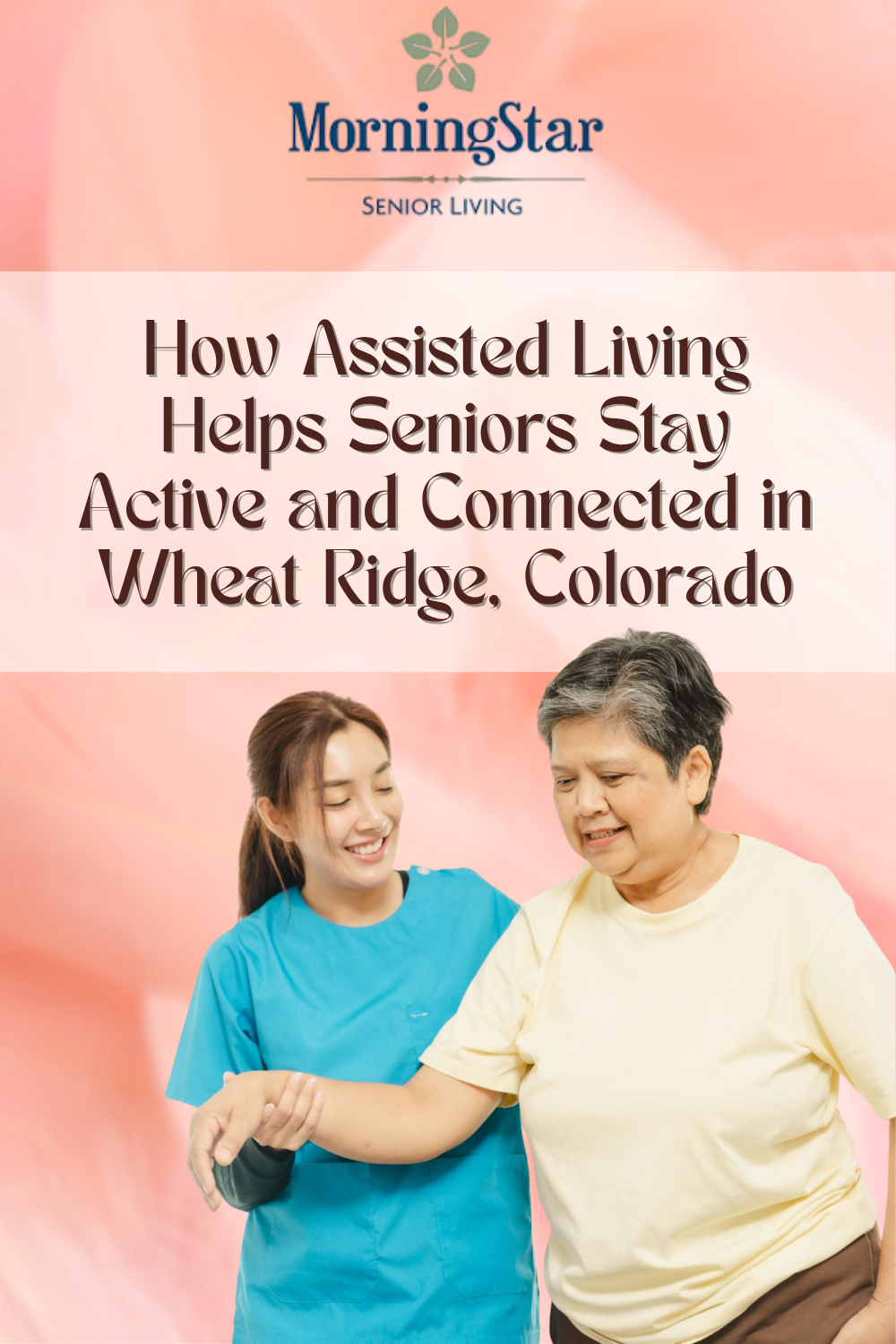 MorningStar

SENIOR LIVING

How Assisted Living Helps Seniors Stay Active and Connected in Wheat Ridge, Colorado